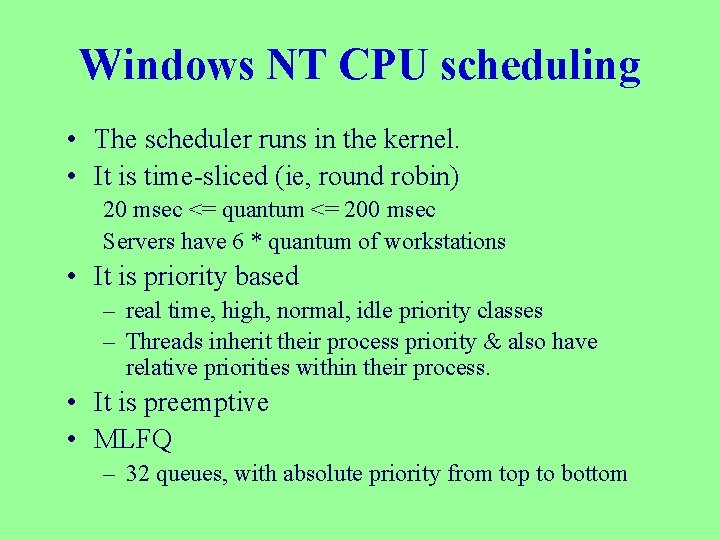 Windows NT CPU scheduling

• The scheduler runs in the kernel.
• It is time-sliced (ie, round robin)
20 msec <= quantum <= 200 msec
Servers have 6 * quantum of workstations
• It is priority based
– real time, high, normal, idle priority classes
– Threads inherit their process priority & also have relative priorities within their process.
• It is preemptive
• MLFQ
– 32 queues, with absolute priority from top to bottom